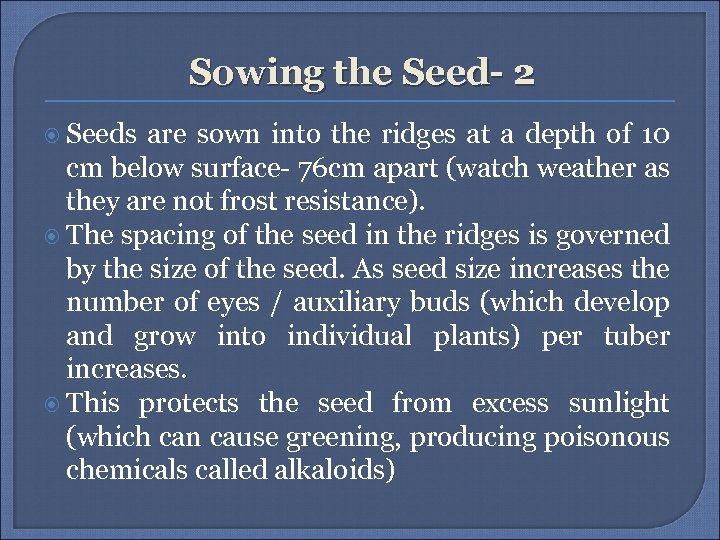 Sowing the Seed- 2

Seeds are sown into the ridges at a depth of 10 cm below surface- 76cm apart (watch weather as they are not frost resistance).

The spacing of the seed in the ridges is governed by the size of the seed. As seed size increases the number of eyes / auxiliary buds (which develop and grow into individual plants) per tuber increases.

This protects the seed from excess sunlight (which can cause greening, producing poisonous chemicals called alkaloids)